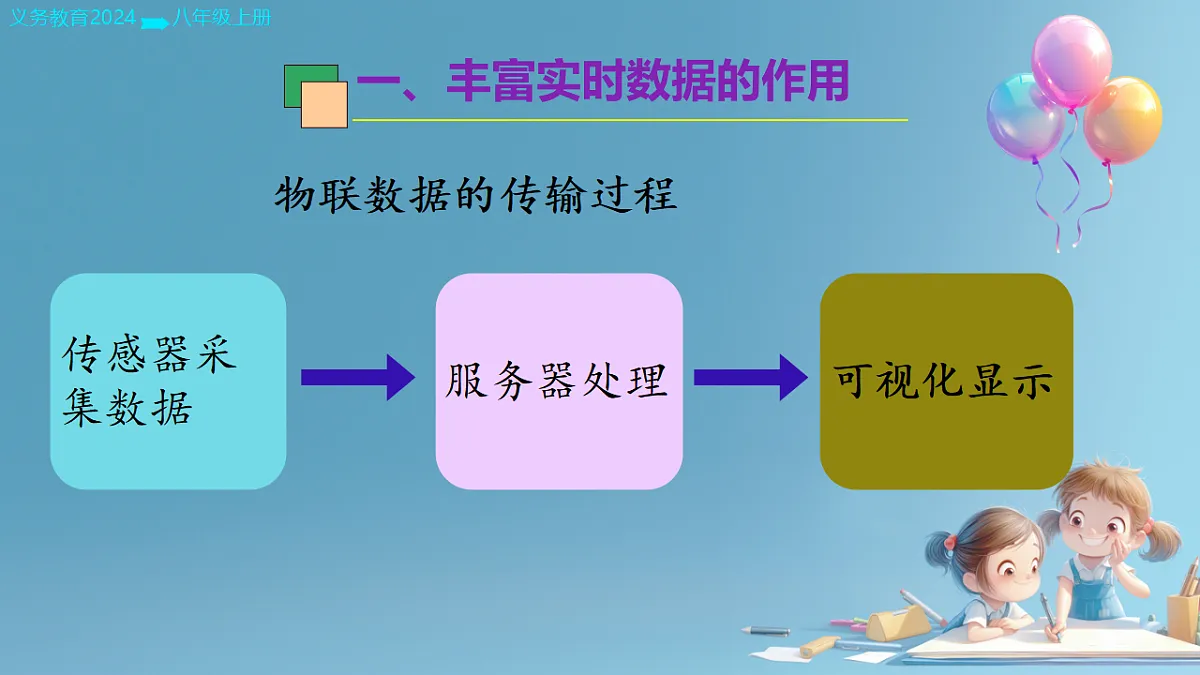 义务教育2024 八年级上册

一、丰富实时数据的作用

物联数据的传输过程

传感器采集数据

服务器处理

可视化显示